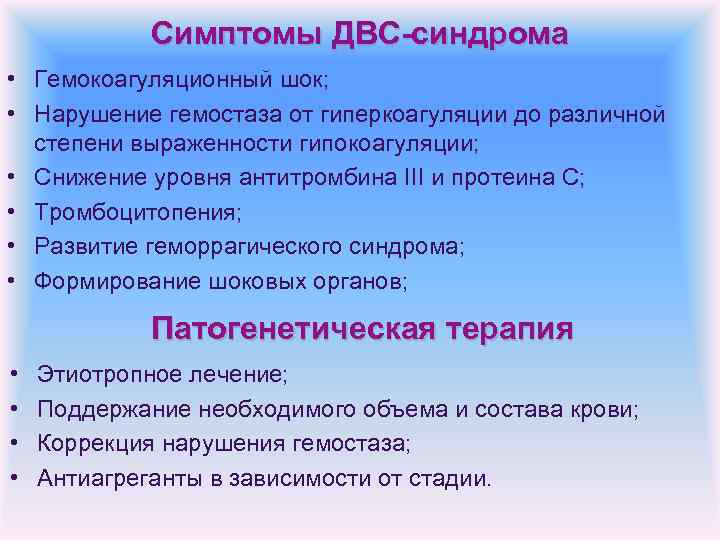 Симптомы ДВС-синдрома

• Гемокоагуляционный шок;
• Нарушение гемостаза от гиперкоагуляции до различной степени выраженности гипокоагуляции;
• Снижение уровня антитромбина III и протеина С;
• Тромбоцитопения;
• Развитие геморрагического синдрома;
• Формирование шоковых органов;

Патогенетическая терапия

• Этиотропное лечение;
• Поддержание необходимого объема и состава крови;
• Коррекция нарушения гемостаза;
• Антиагреганты в зависимости от стадии.